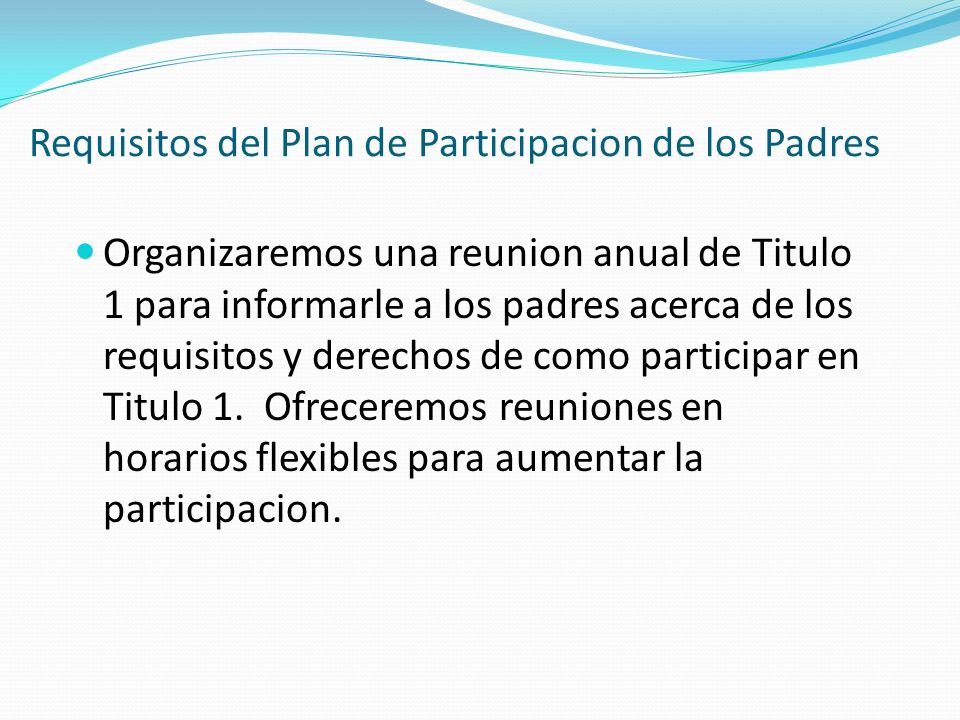 Requisitos del Plan de Participacion de los Padres

Organizaremos una reunion anual de Titulo 1 para informarle a los padres acerca de los requisitos y derechos de como participar en Titulo 1. Ofreceremos reuniones en horarios flexibles para aumentar la participacion.